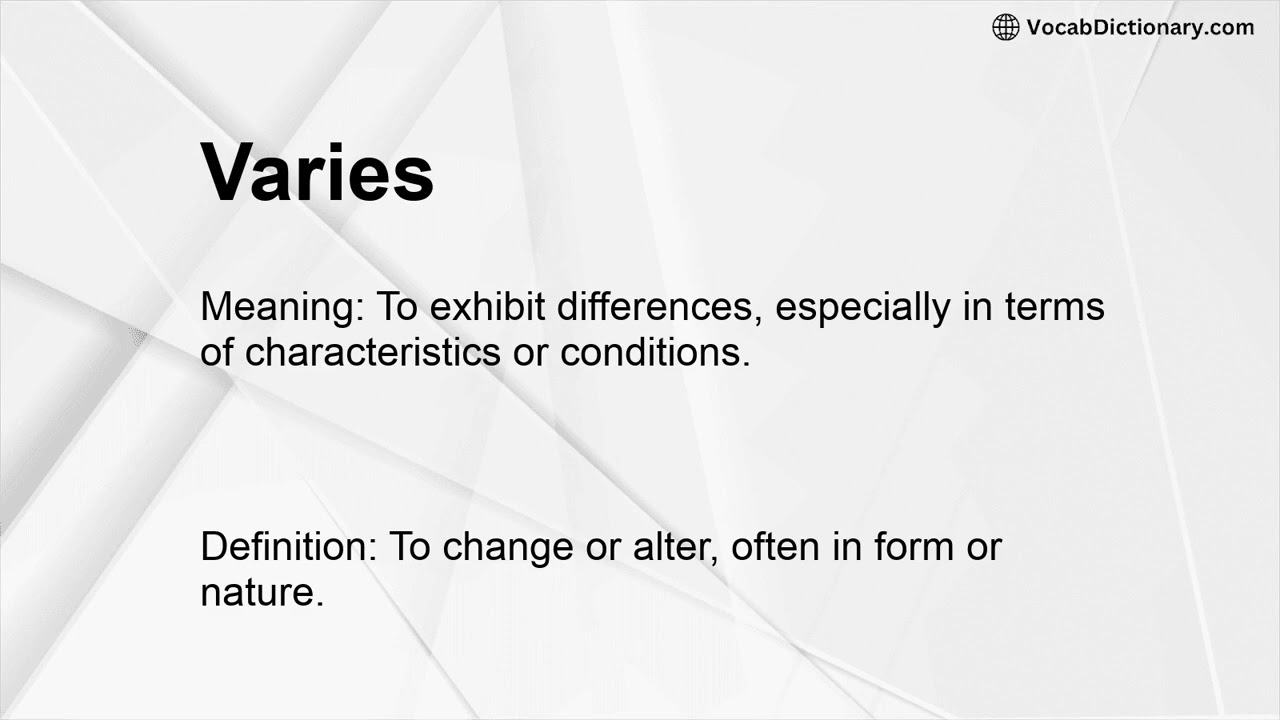 VocabDictionary.com

Varies

Meaning: To exhibit differences, especially in terms of characteristics or conditions.

Definition: To change or alter, often in form or nature.